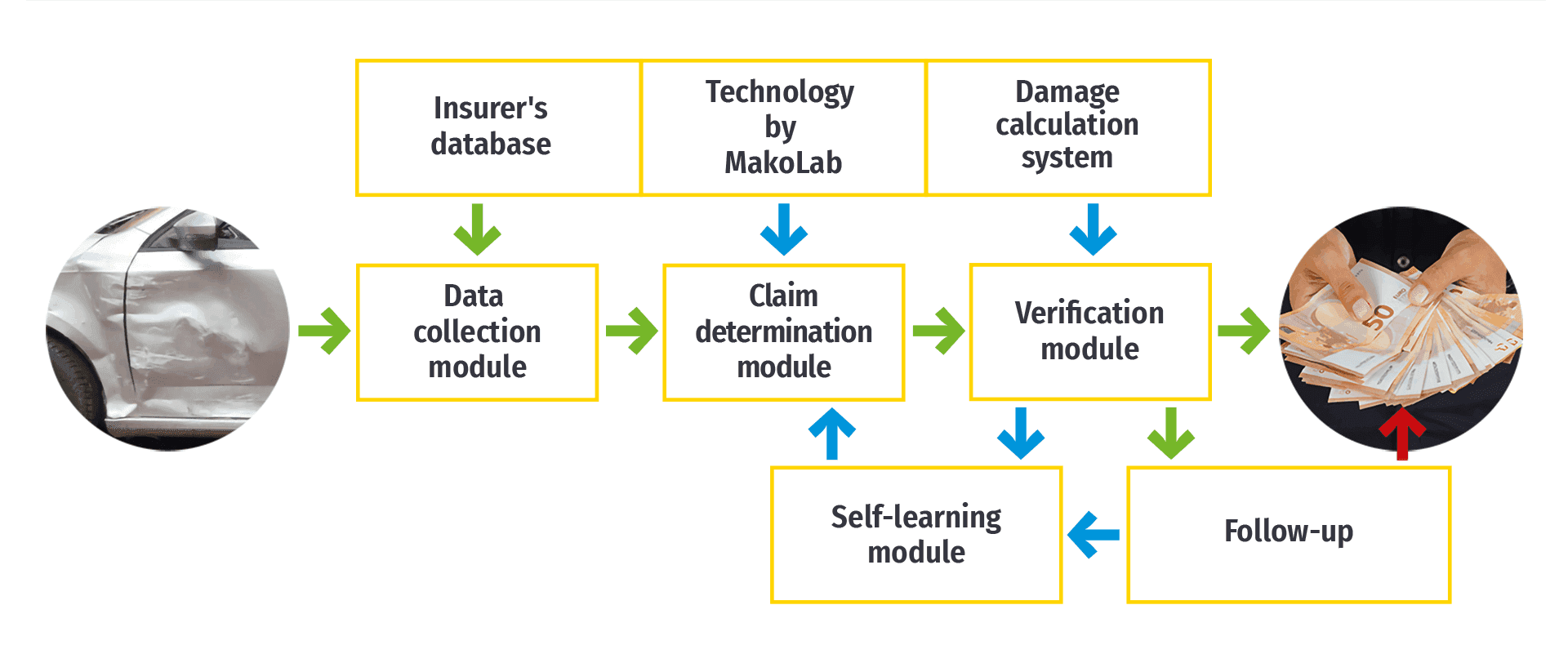 Insurer's database

Technology by MakoLab

Damage calculation system

Data collection module

Claim determination module

Verification module

50

Self-learning module

Follow-up